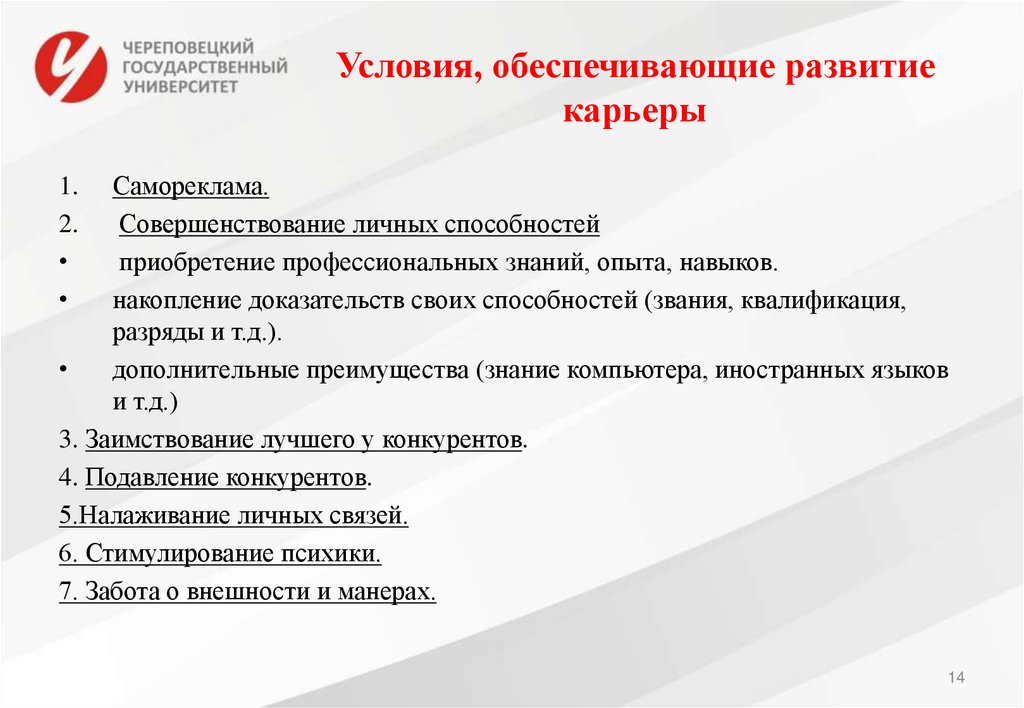 ЧЕРЕПОВЕЦКИЙ ГОСУДАРСТВЕННЫЙ УНИВЕРСИТЕТ

Условия, обеспечивающие развитие карьеры

1. Самореклама.
2. Совершенствование личных способностей
• приобретение профессиональных знаний, опыта, навыков.
• накопление доказательств своих способностей (звания, квалификация, разряды и т.д.).
• дополнительные преимущества (знание компьютера, иностранных языков и т.д.)
3. Заимствование лучшего у конкурентов.
4. Подавление конкурентов.
5.Налаживание личных связей.
6. Стимулирование психики.
7. Забота о внешности и манерах.

14